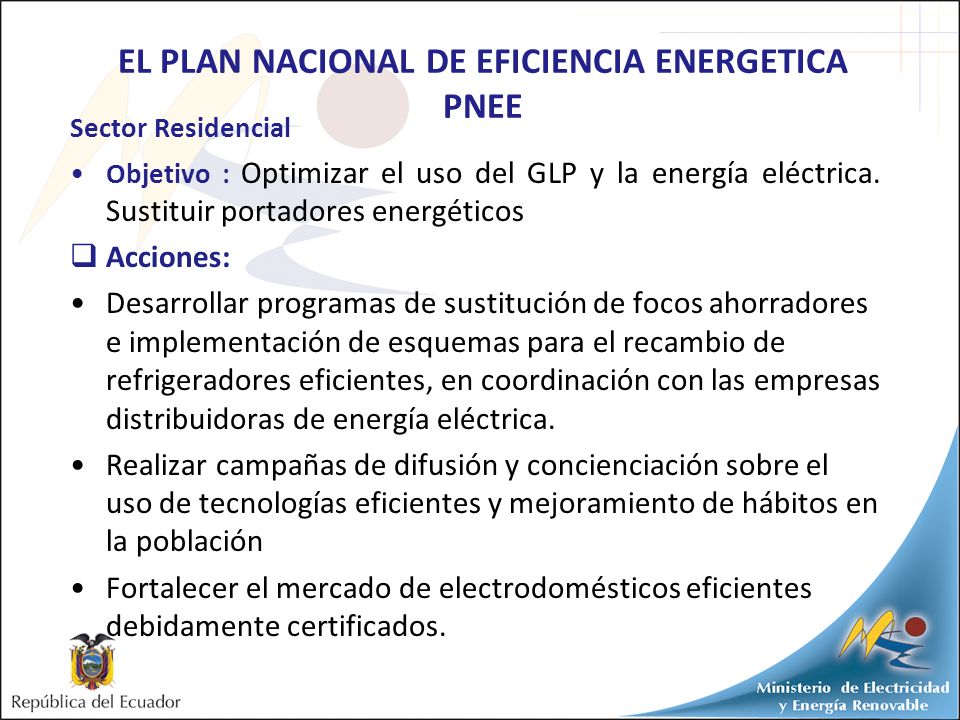 EL PLAN NACIONAL DE EFICIENCIA ENERGETICA PNEE

Sector Residencial

• Objetivo : Optimizar el uso del GLP y la energía eléctrica. Sustituir portadores energéticos

❑ Acciones:

• Desarrollar programas de sustitución de focos ahorradores e implementación de esquemas para el recambio de refrigeradores eficientes, en coordinación con las empresas distribuidoras de energía eléctrica.

• Realizar campañas de difusión y concienciación sobre el uso de tecnologías eficientes y mejoramiento de hábitos en la población

• Fortalecer el mercado de electrodomésticos eficientes debidamente certificados.

República del Ecuador

Ministerio de Electricidad y Energía Renovable